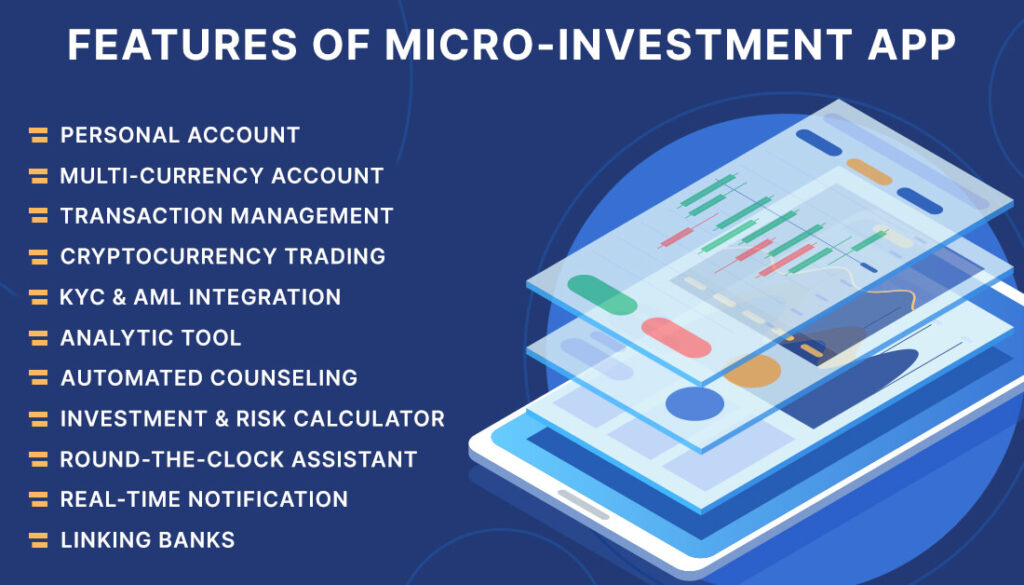 FEATURES OF MICRO-INVESTMENT APP

PERSONAL ACCOUNT
MULTI-CURRENCY ACCOUNT
TRANSACTION MANAGEMENT
CRYPTOCURRENCY TRADING
KYC & AML INTEGRATION
ANALYTIC TOOL
AUTOMATED COUNSELING
INVESTMENT & RISK CALCULATOR
ROUND-THE-CLOCK ASSISTANT
REAL-TIME NOTIFICATION
LINKING BANKS